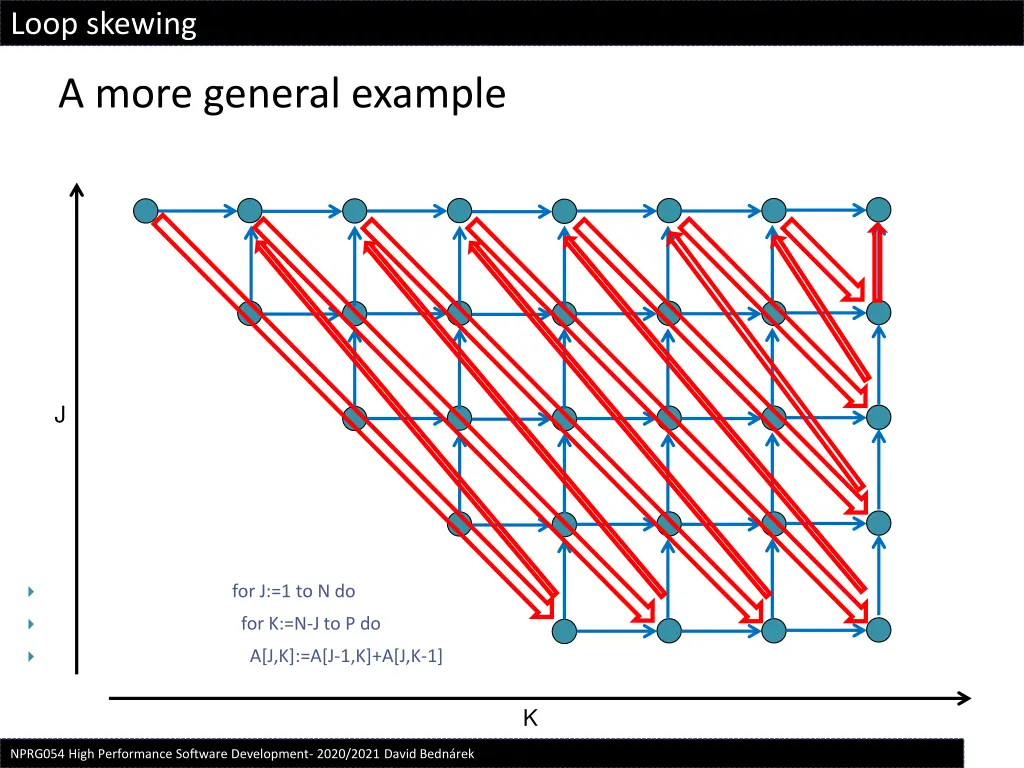 Loop skewing

A more general example

J

for J:=1 to N do

for K:=N-J to P do

A[J,K]:=A[J-1,K]+A[J,K-1]

K

NPRG054 High Performance Software Development- 2020/2021 David Bednárek